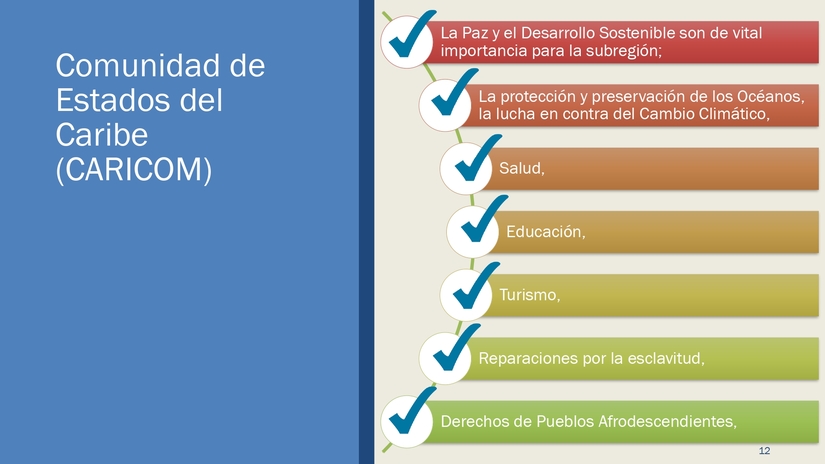 Comunidad de Estados del Caribe (CARICOM)

La Paz y el Desarrollo Sostenible son de vital importancia para la subregión;

La protección y preservación de los Océanos, la lucha en contra del Cambio Climático,

Salud,

Educación,

Turismo,

Reparaciones por la esclavitud,

Derechos de Pueblos Afrodescendientes,

12